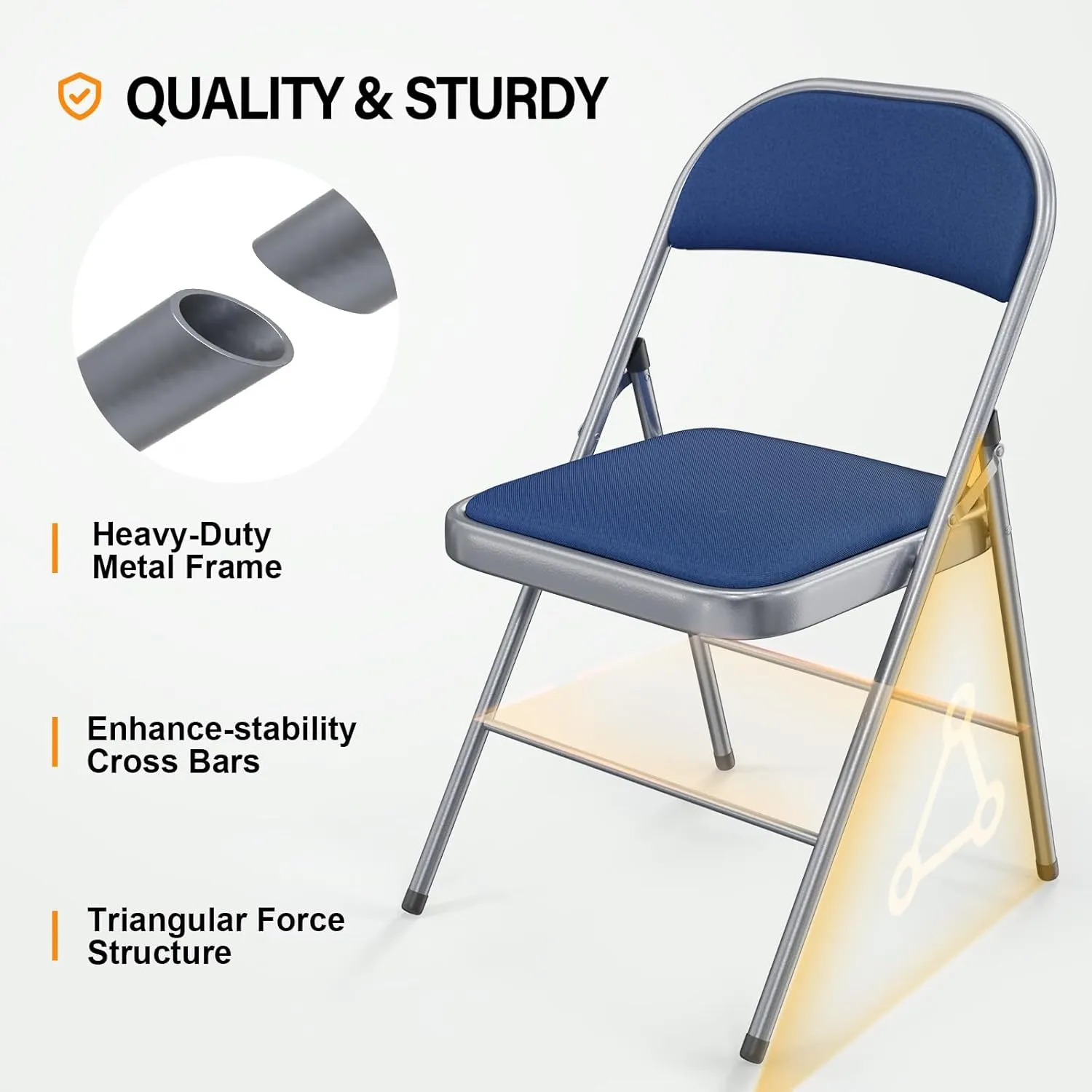 QUALITY & STURDY

Heavy-Duty
Metal Frame

Enhance-stability
Cross Bars

Triangular Force
Structure